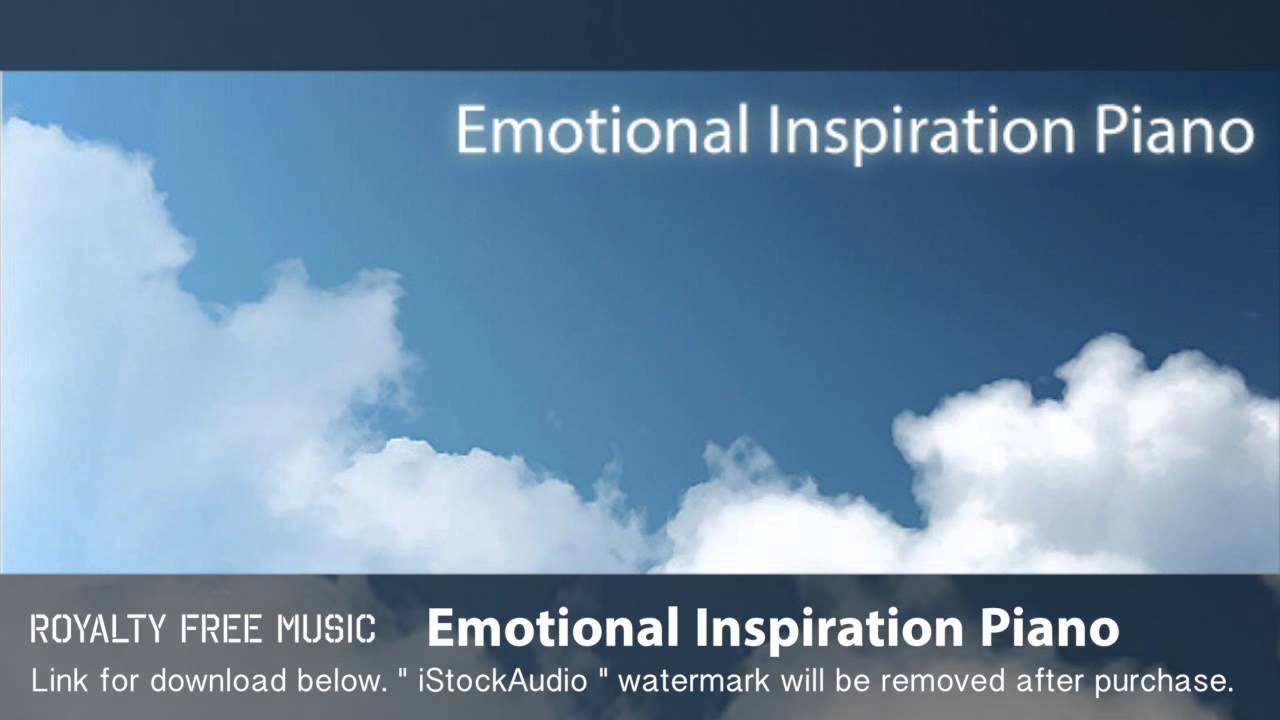 Emotional Inspiration Piano

ROYALTY FREE MUSIC Emotional Inspiration Piano

Link for download below. " iStockAudio " watermark will be removed after purchase.